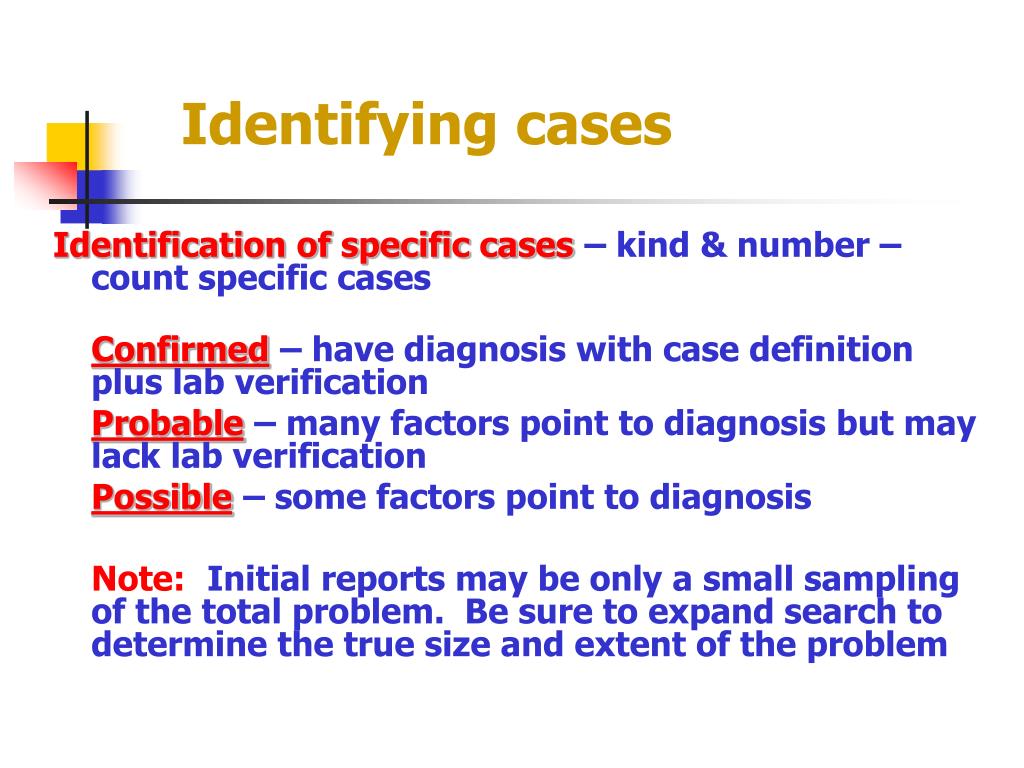 Identifying cases

Identification of specific cases – kind & number – count specific cases

Confirmed – have diagnosis with case definition plus lab verification

Probable – many factors point to diagnosis but may lack lab verification

Possible – some factors point to diagnosis

Note: Initial reports may be only a small sampling of the total problem. Be sure to expand search to determine the true size and extent of the problem